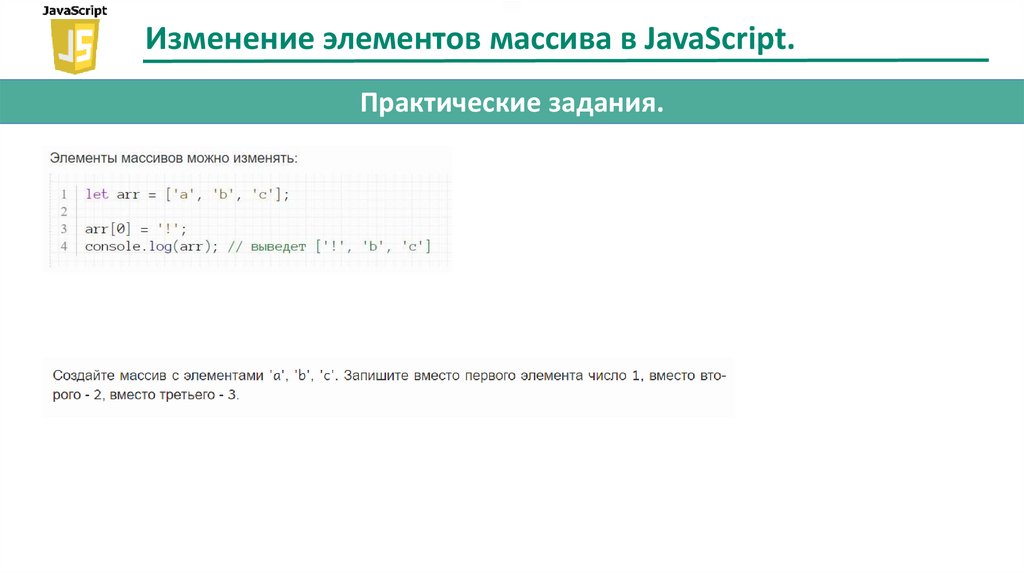 JavaScript

JS

Изменение элементов массива в JavaScript.

Практические задания.

Элементы массивов можно изменять:

1 let arr = ['a', 'b', 'c'];
2
3 arr[0] = '!';
4 console.log(arr); // выведет ['!', 'b', 'c']

Создайте массив с элементами 'a', 'b', 'c'. Запишите вместо первого элемента число 1, вместо второго - 2, вместо третьего - 3.